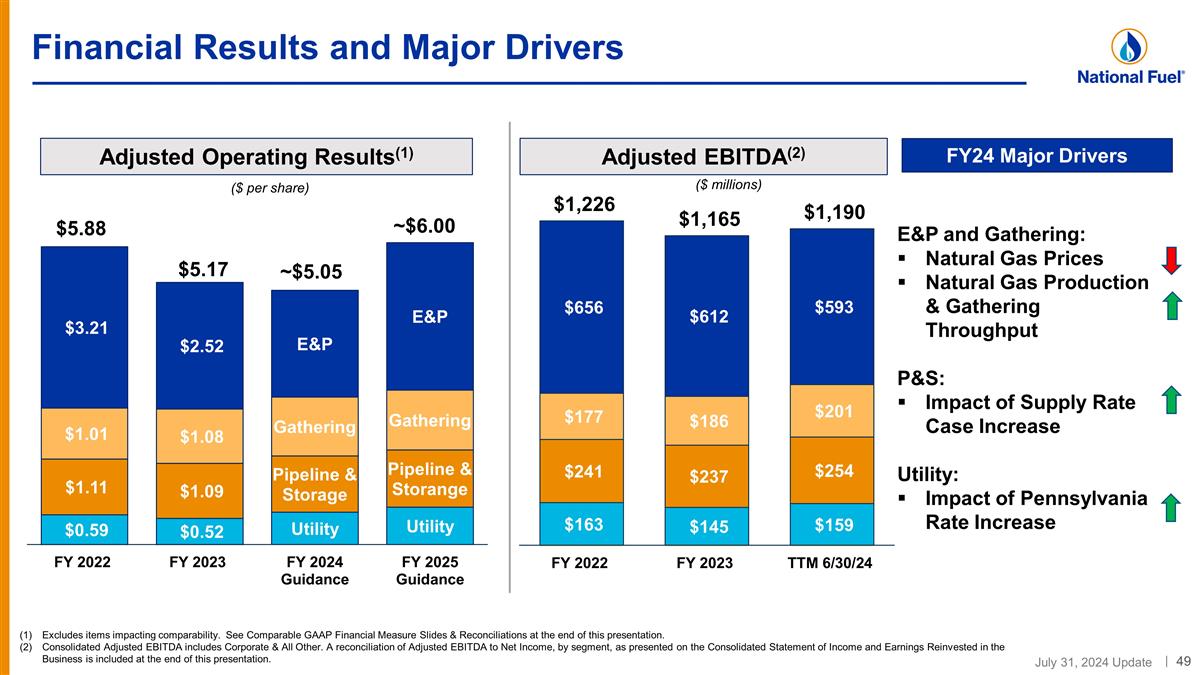 Financial Results and Major Drivers

National Fuel®

Adjusted Operating Results$^{(1)}$

($ per share)

$5.88
$3.21
$1.01
$1.11
$0.59
FY 2022

$5.17
$2.52
$1.08
$1.09
$0.52
FY 2023

~$5.05
E&P
Gathering
Pipeline & Storage
Utility
FY 2024 Guidance

~$6.00
E&P
Gathering
Pipeline & Storange
Utility
FY 2025 Guidance

Adjusted EBITDA$^{(2)}$

($ millions)

$1,226
$656
$177
$241
$163
FY 2022

$1,165
$612
$186
$237
$145
FY 2023

$1,190
$593
$201
$254
$159
TTM 6/30/24

FY24 Major Drivers

E&P and Gathering:
▪ Natural Gas Prices
▪ Natural Gas Production & Gathering Throughput

P&S:
▪ Impact of Supply Rate Case Increase

Utility:
▪ Impact of Pennsylvania Rate Increase

(1) Excludes items impacting comparability. See Comparable GAAP Financial Measure Slides & Reconciliations at the end of this presentation.
(2) Consolidated Adjusted EBITDA includes Corporate & All Other. A reconciliation of Adjusted EBITDA to Net Income, by segment, as presented on the Consolidated Statement of Income and Earnings Reinvested in the Business is included at the end of this presentation.

July 31, 2024 Update | 49